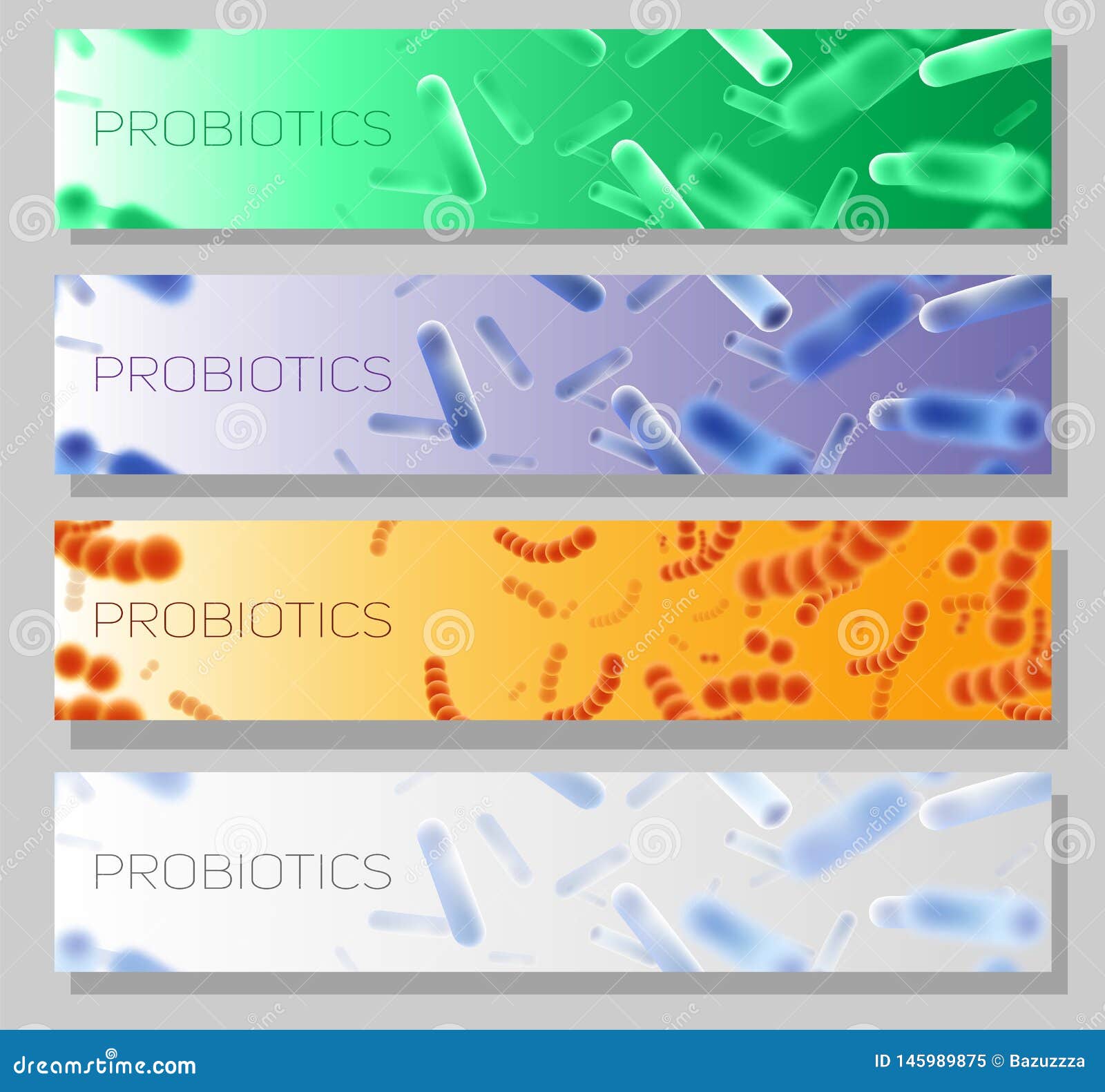 PROBIOTICS

PROBIOTICS

PROBIOTICS

PROBIOTICS

dreamstime.com

ID 145989875 © Bazuzzza